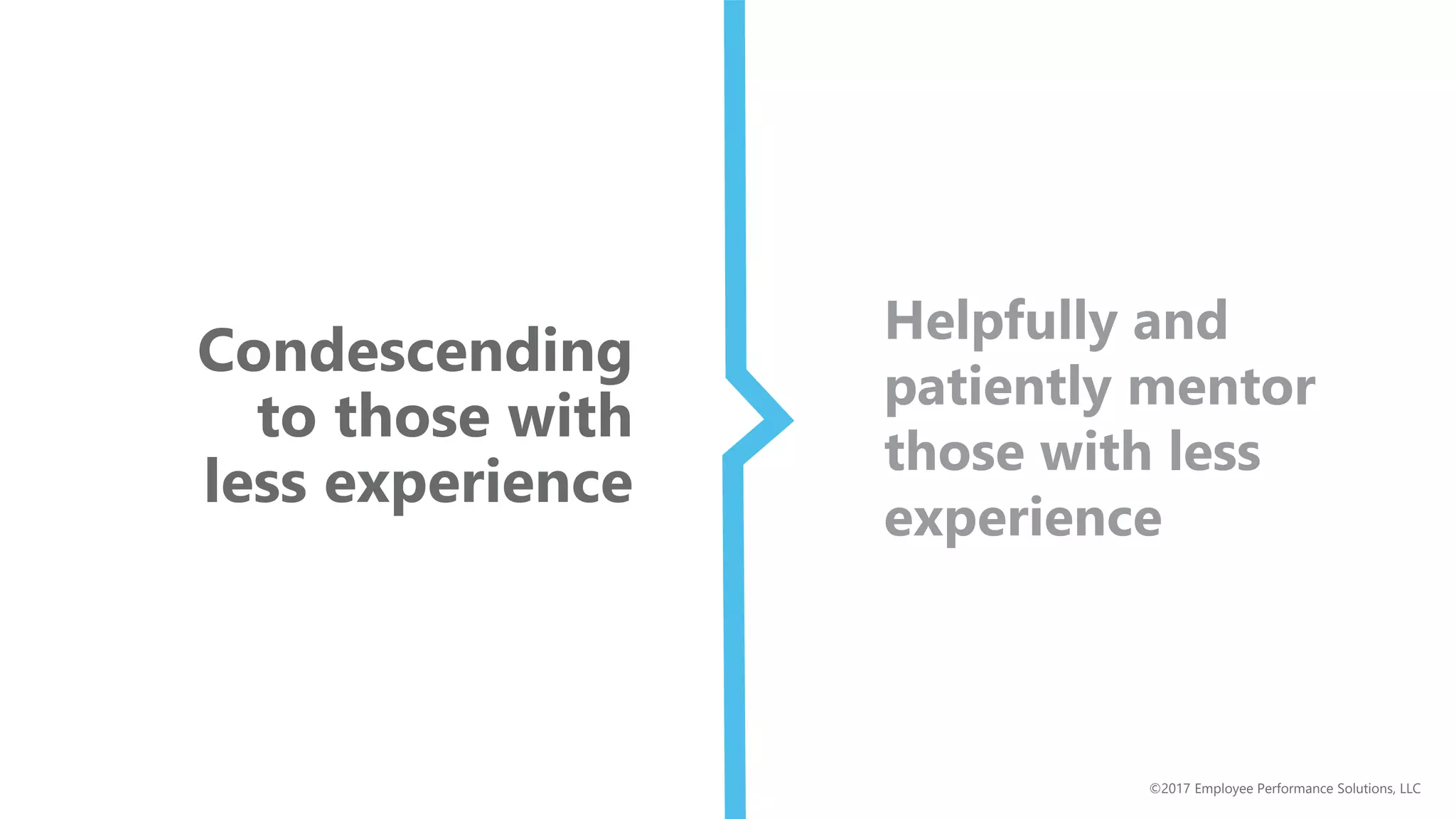 Condescending to those with less experience

Helpfully and patiently mentor those with less experience

©2017 Employee Performance Solutions, LLC